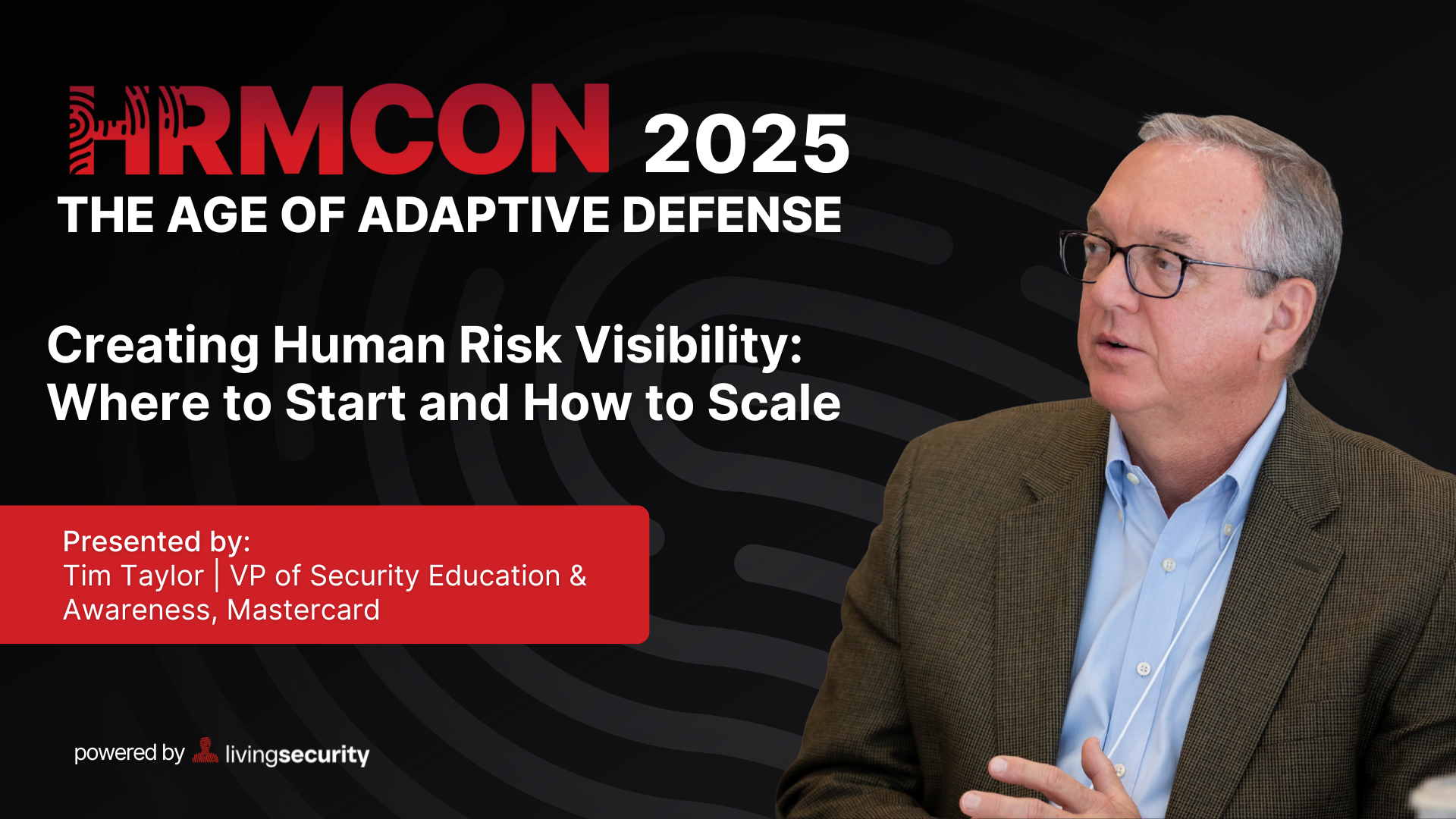 HRMCON 2025
THE AGE OF ADAPTIVE DEFENSE

Creating Human Risk Visibility: Where to Start and How to Scale

Presented by:
Tim Taylor | VP of Security Education & Awareness, Mastercard

powered by livingsecurity